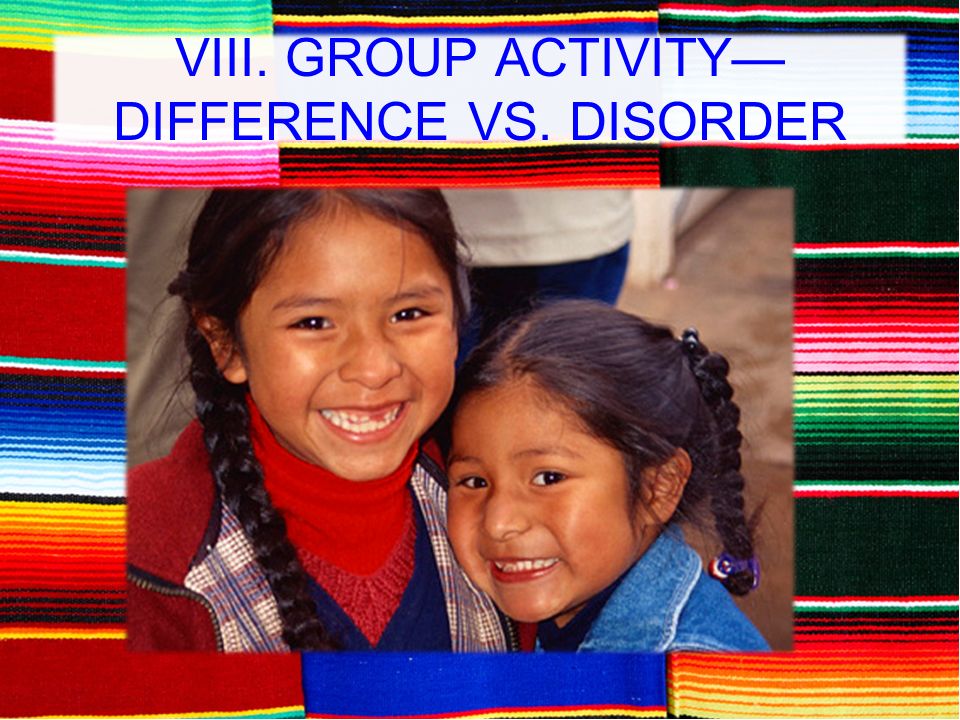 VIII. GROUP ACTIVITY—
DIFFERENCE VS. DISORDER